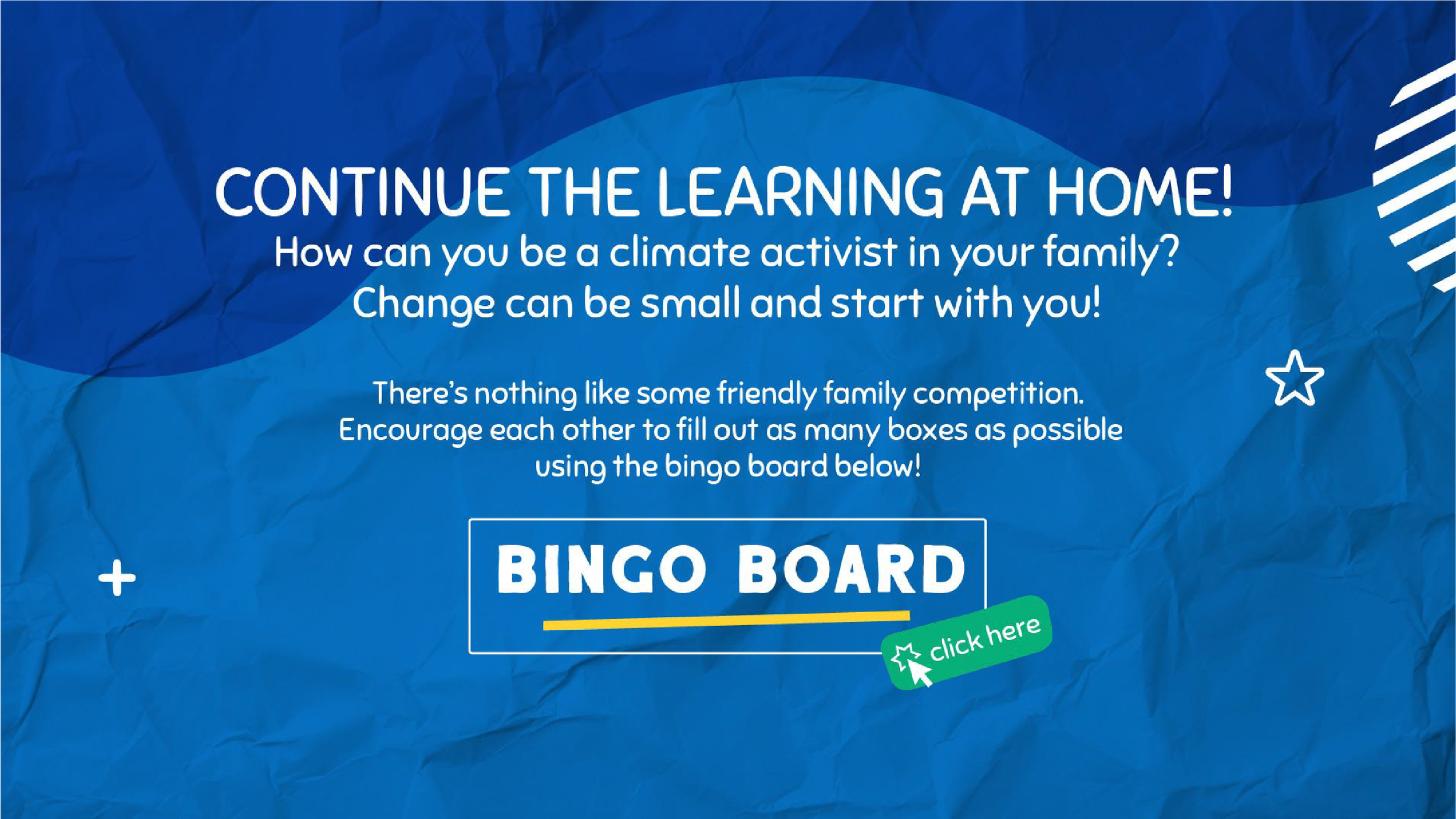 CONTINUE THE LEARNING AT HOME!
How can you be a climate activist in your family? Change can be small and start with you!

There's nothing like some friendly family competition. Encourage each other to fill out as many boxes as possible using the bingo board below!

BINGO BOARD

click here